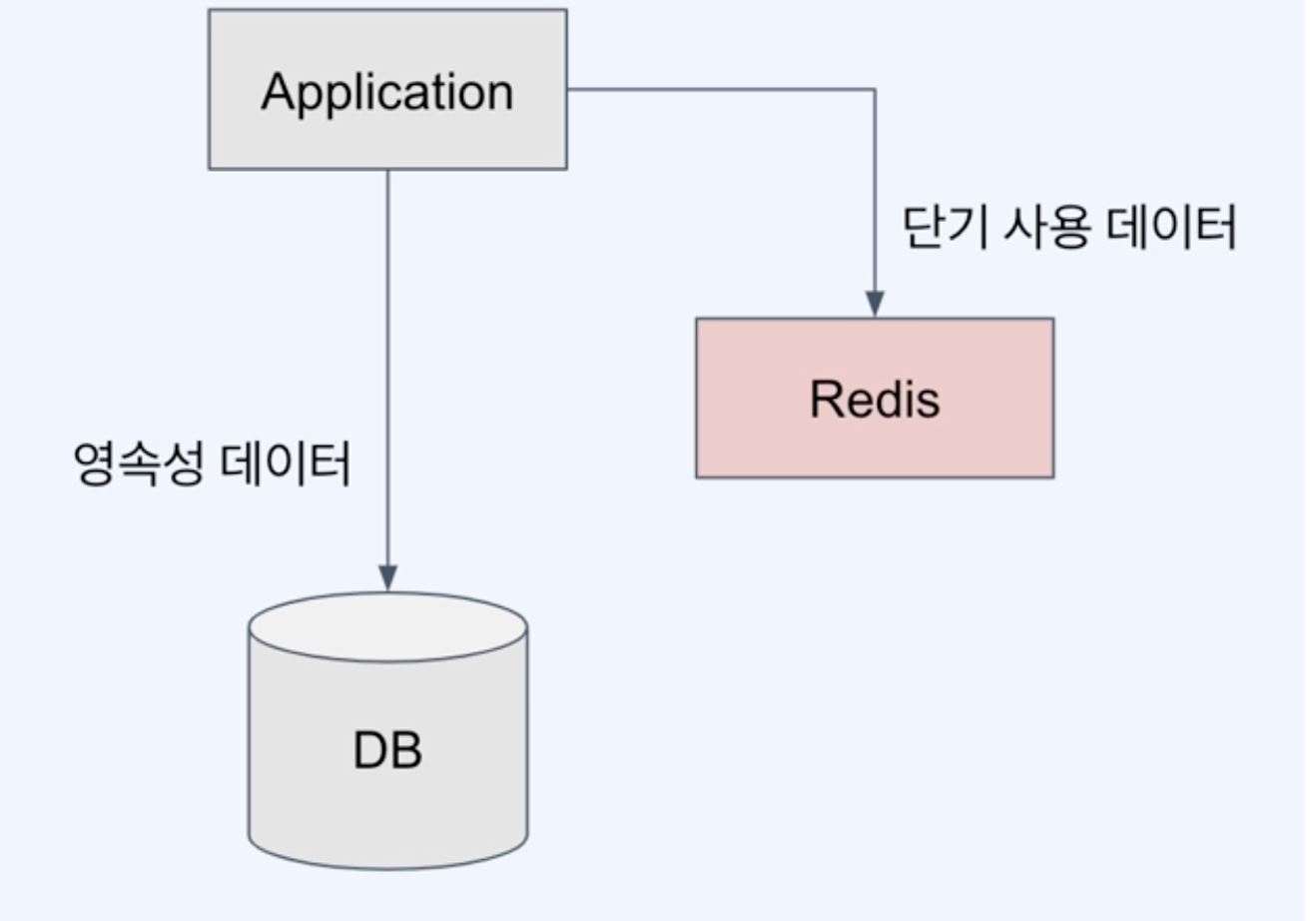 Application

단기 사용 데이터

Redis

영속성 데이터

DB